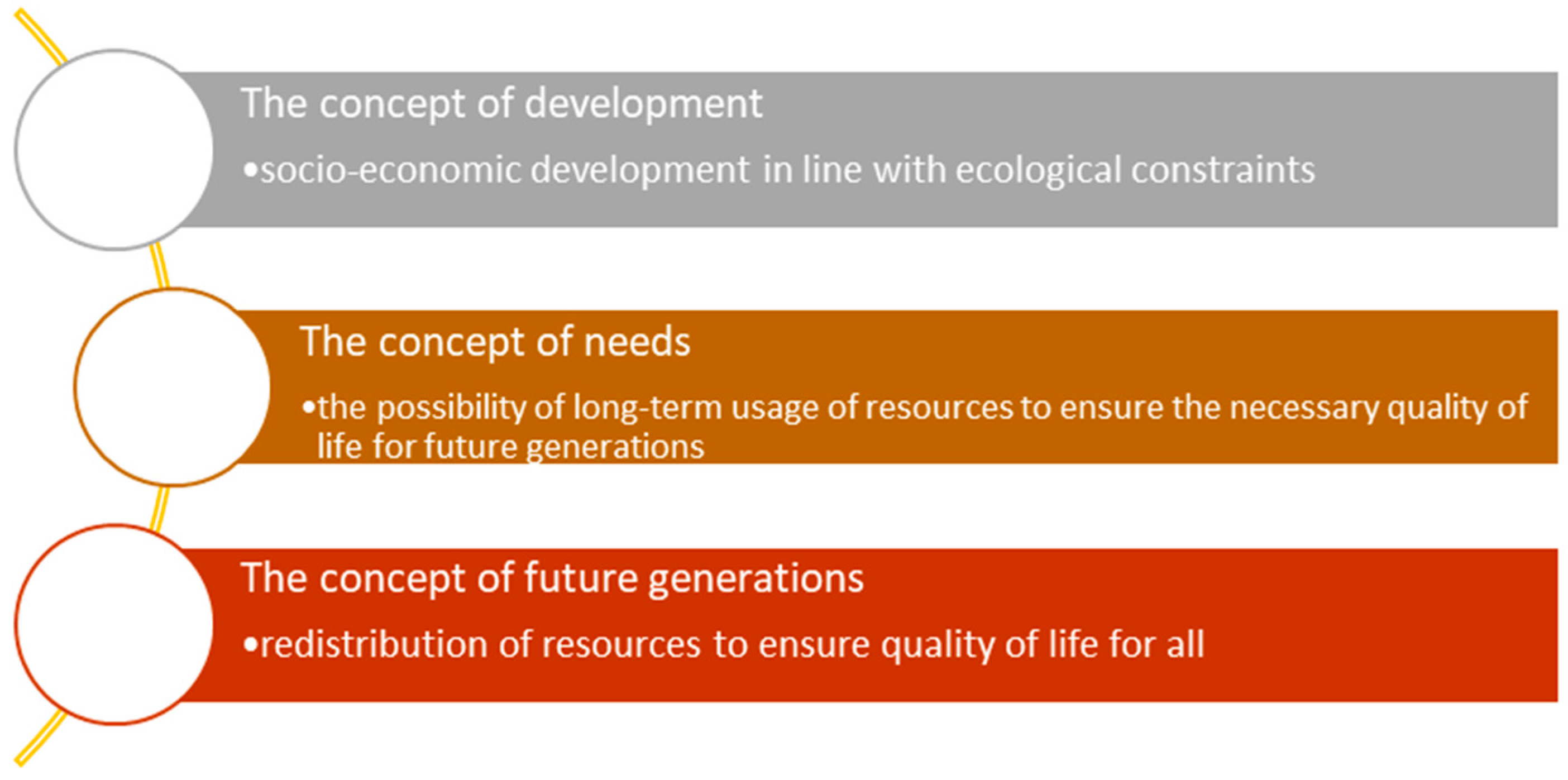 The concept of development

•socio-economic development in line with ecological constraints

The concept of needs

•the possibility of long-term usage of resources to ensure the necessary quality of life for future generations

The concept of future generations

•redistribution of resources to ensure quality of life for all